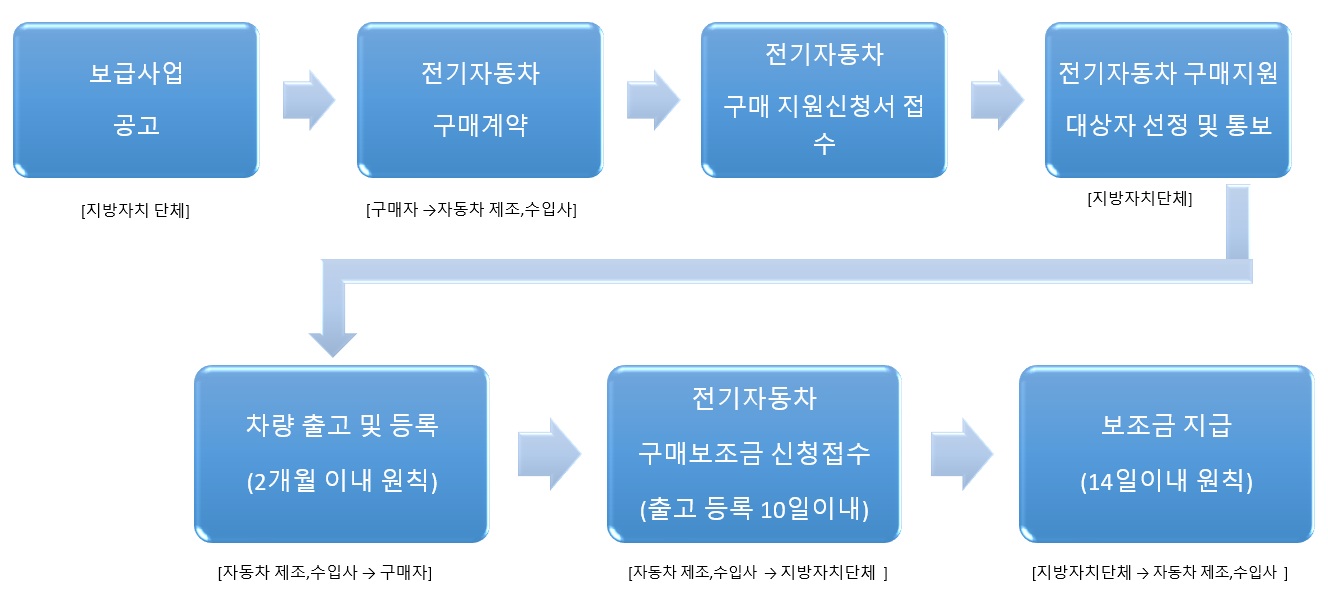 보급사업
공고

[지방자치 단체]

전기자동차
구매계약

[구매자 →자동차 제조,수입사]

전기자동차
구매 지원신청서 접수

전기자동차 구매지원
대상자 선정 및 통보

[지방자치단체]

차량 출고 및 등록
(2개월 이내 원칙)

[자동차 제조,수입사 → 구매자]

전기자동차
구매보조금 신청접수
(출고 등록 10일이내)

[자동차 제조,수입사 → 지방자치단체 ]

보조금 지급
(14일이내 원칙)

[지방자치단체 → 자동차 제조,수입사 ]